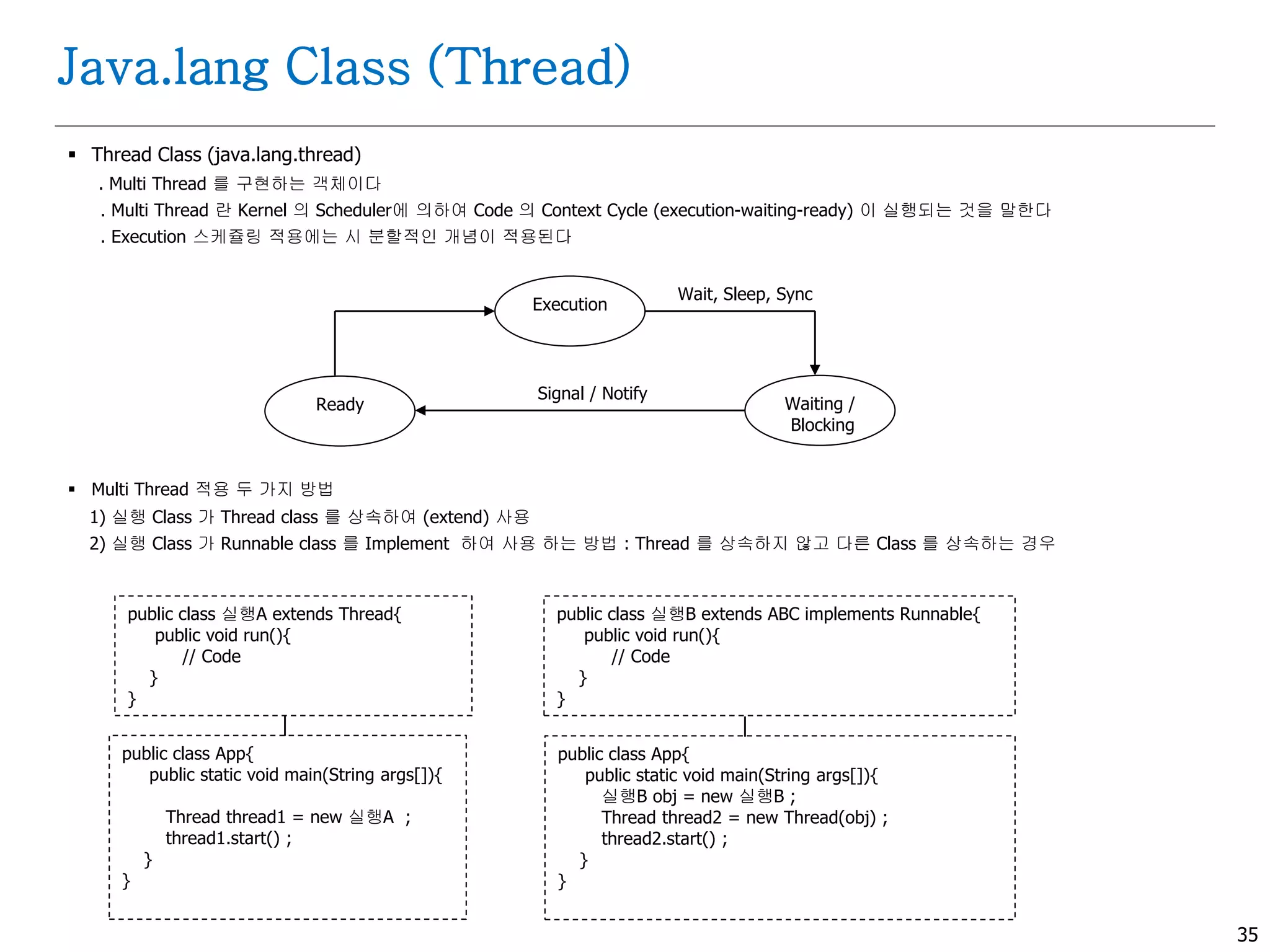 Java.lang Class (Thread)

▪ Thread Class (java.lang.thread)

. Multi Thread 를 구현하는 객체이다

. Multi Thread 란 Kernel 의 Scheduler에 의하여 Code 의 Context Cycle (execution-waiting-ready) 이 실행되는 것을 말한다

. Execution 스케쥴링 적용에는 시 분할적인 개념이 적용된다

Execution

Wait, Sleep, Sync

Ready

Signal / Notify

Waiting / Blocking

▪ Multi Thread 적용 두 가지 방법

1) 실행 Class 가 Thread class 를 상속하여 (extend) 사용

2) 실행 Class 가 Runnable class 를 Implement 하여 사용 하는 방법 : Thread 를 상속하지 않고 다른 Class 를 상속하는 경우

public class 실행A extends Thread{
public void run(){
// Code
}
}

public class App{
public static void main(String args[]){

Thread thread1 = new 실행A ;
thread1.start() ;
}
}

public class 실행B extends ABC implements Runnable{
public void run(){
// Code
}
}

public class App{
public static void main(String args[]){
실행B obj = new 실행B ;
Thread thread2 = new Thread(obj) ;
thread2.start() ;
}
}

35